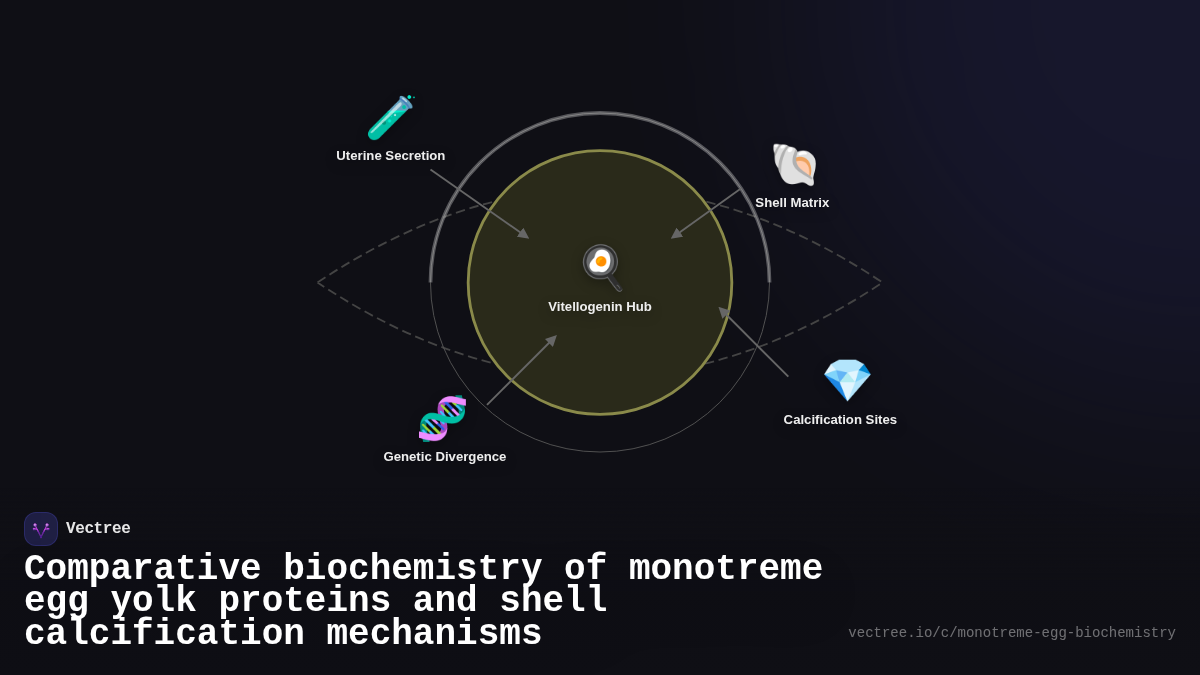 Uterine Secretion

Shell Matrix

Vitellogenin Hub

Calcification Sites

Genetic Divergence

Vectree

Comparative biochemistry of monotreme egg yolk proteins and shell calcification mechanisms

vectree.io/c/monotreme-egg-biochemistry